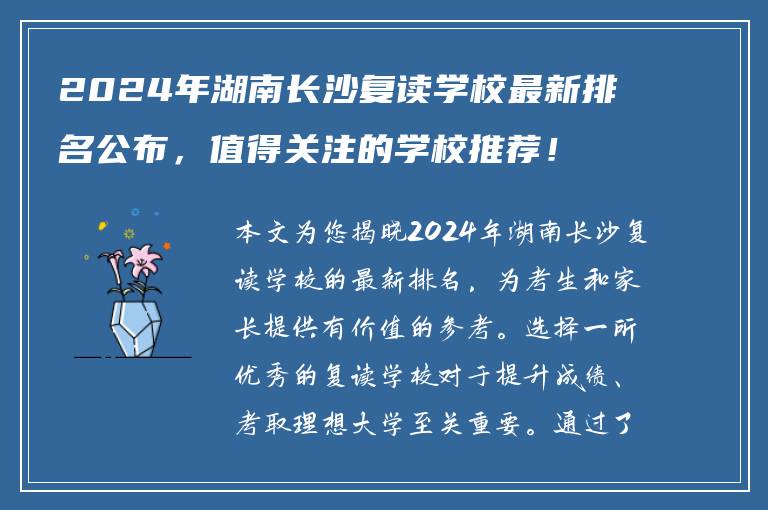 2024年湖南长沙复读学校最新排名公布，值得关注的学校推荐！

本文为您揭晓2024年湖南长沙复读学校的最新排名，为考生和家长提供有价值的参考。选择一所优秀的复读学校对于提升成绩、考取理想大学至关重要。通过了